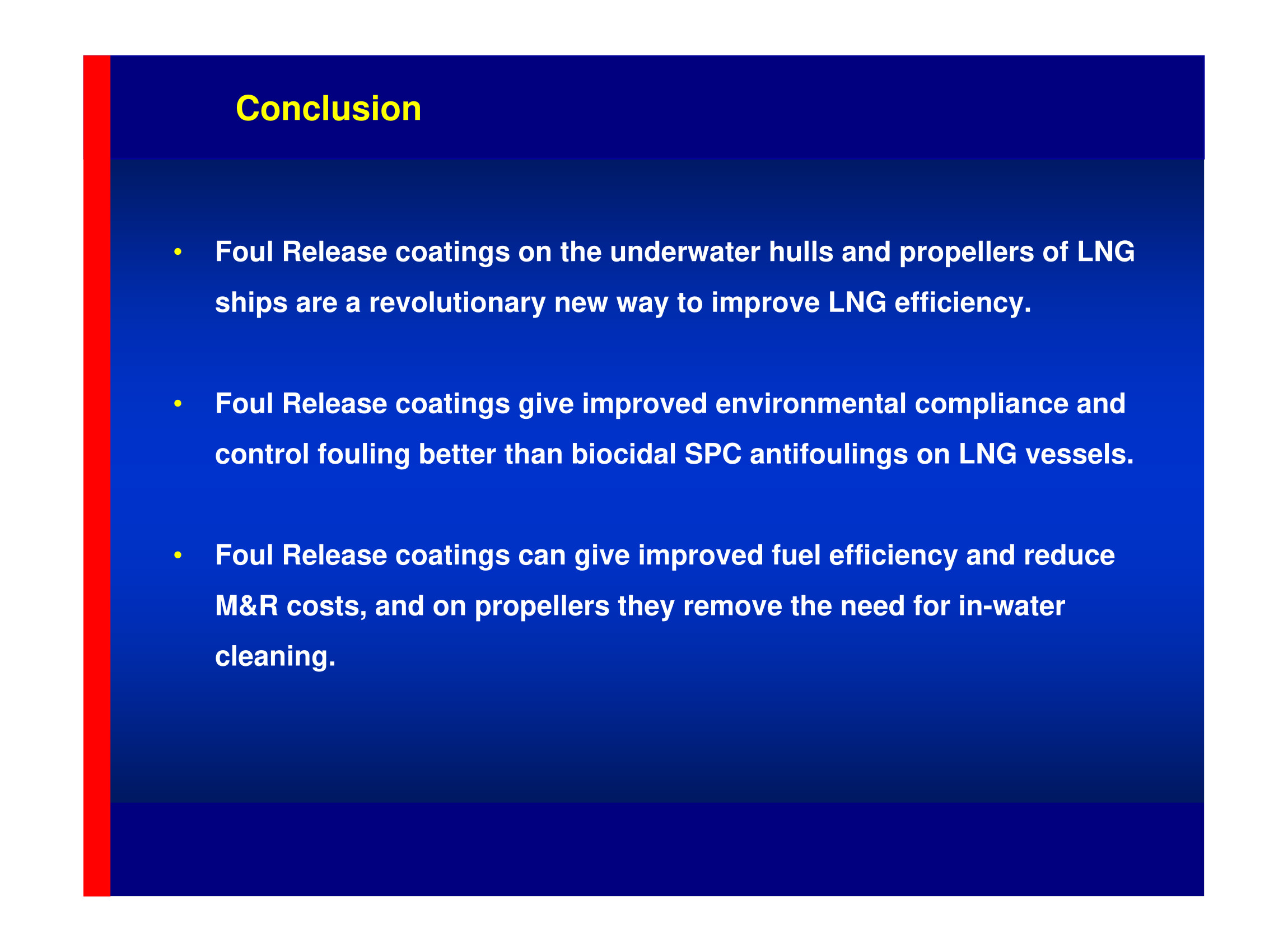 Conclusion

• Foul Release coatings on the underwater hulls and propellers of LNG ships are a revolutionary new way to improve LNG efficiency.

• Foul Release coatings give improved environmental compliance and control fouling better than biocidal SPC antifoulings on LNG vessels.

• Foul Release coatings can give improved fuel efficiency and reduce M&R costs, and on propellers they remove the need for in-water cleaning.